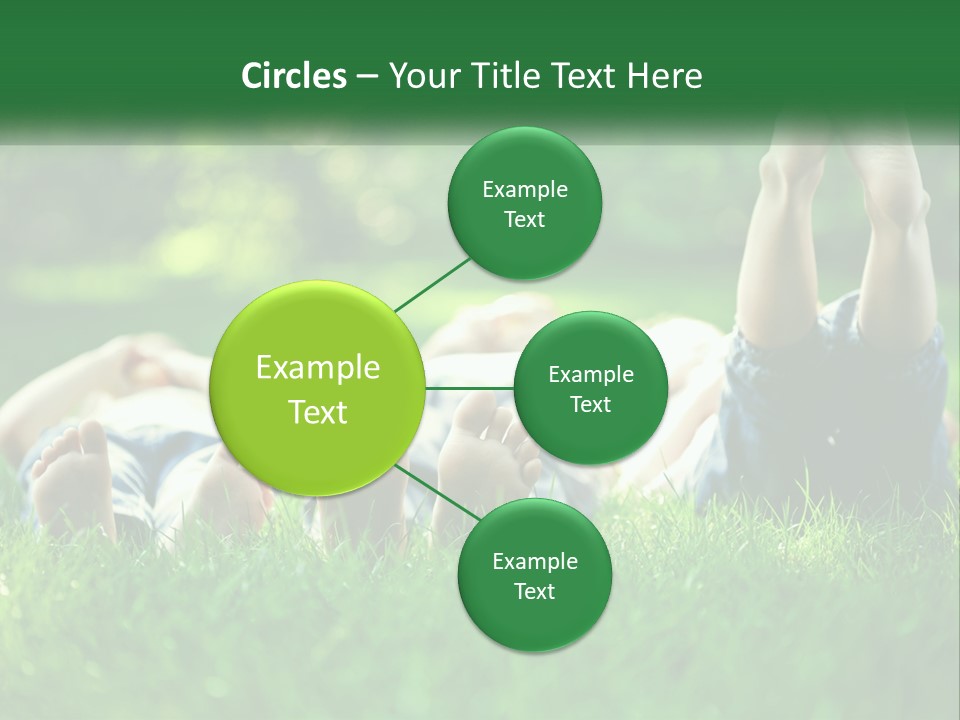 Circles – Your Title Text Here

Example Text

Example Text

Example Text

Example Text